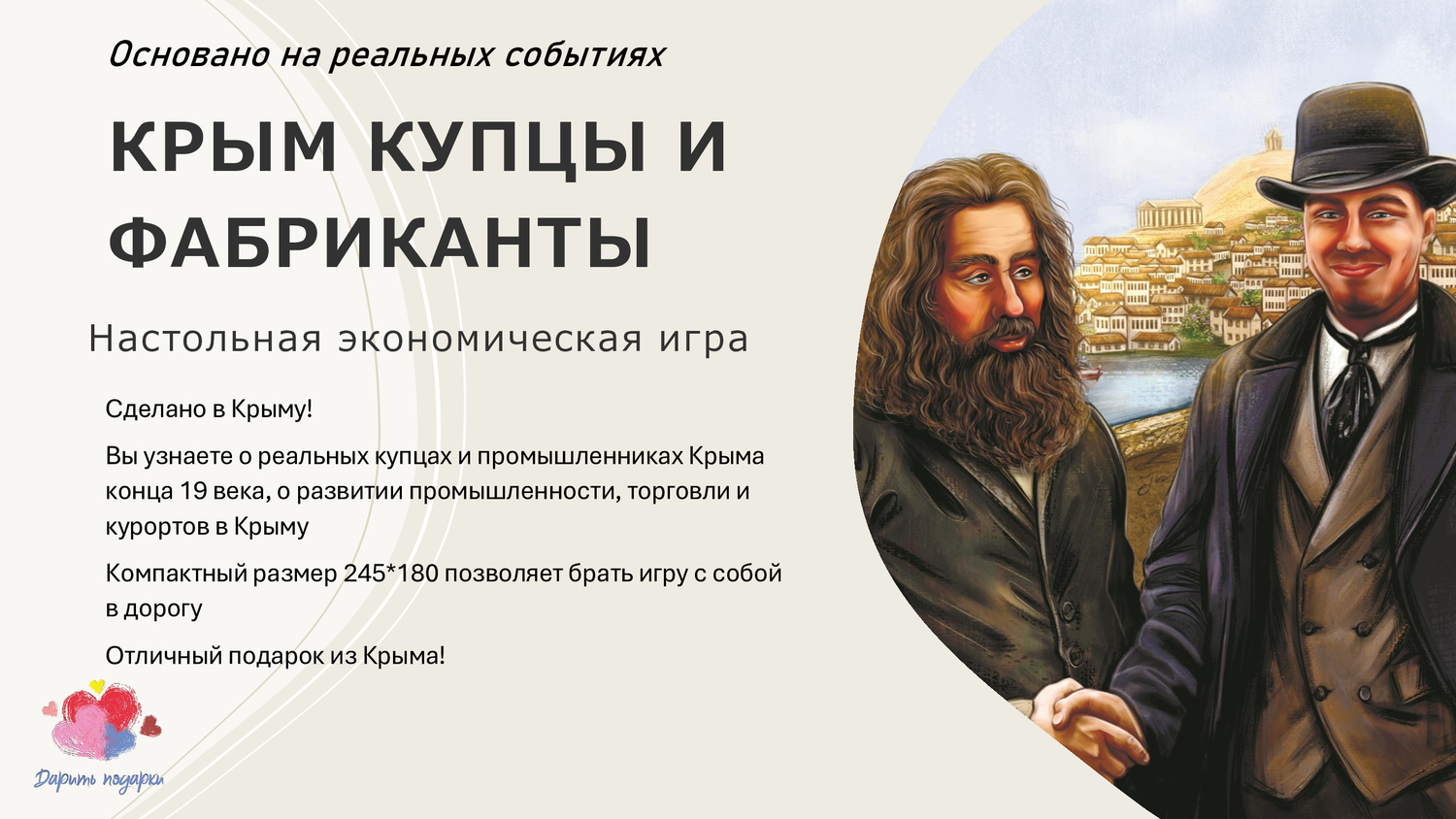 Основано на реальных событиях

КРЫМ КУПЦЫ И ФАБРИКАНТЫ

Настольная экономическая игра

Сделано в Крыму!

Вы узнаете о реальных купцах и промышленниках Крыма конца 19 века, о развитии промышленности, торговли и курортов в Крыму

Компактный размер 245*180 позволяет брать игру с собой в дорогу

Отличный подарок из Крыма!

Дарить подарки